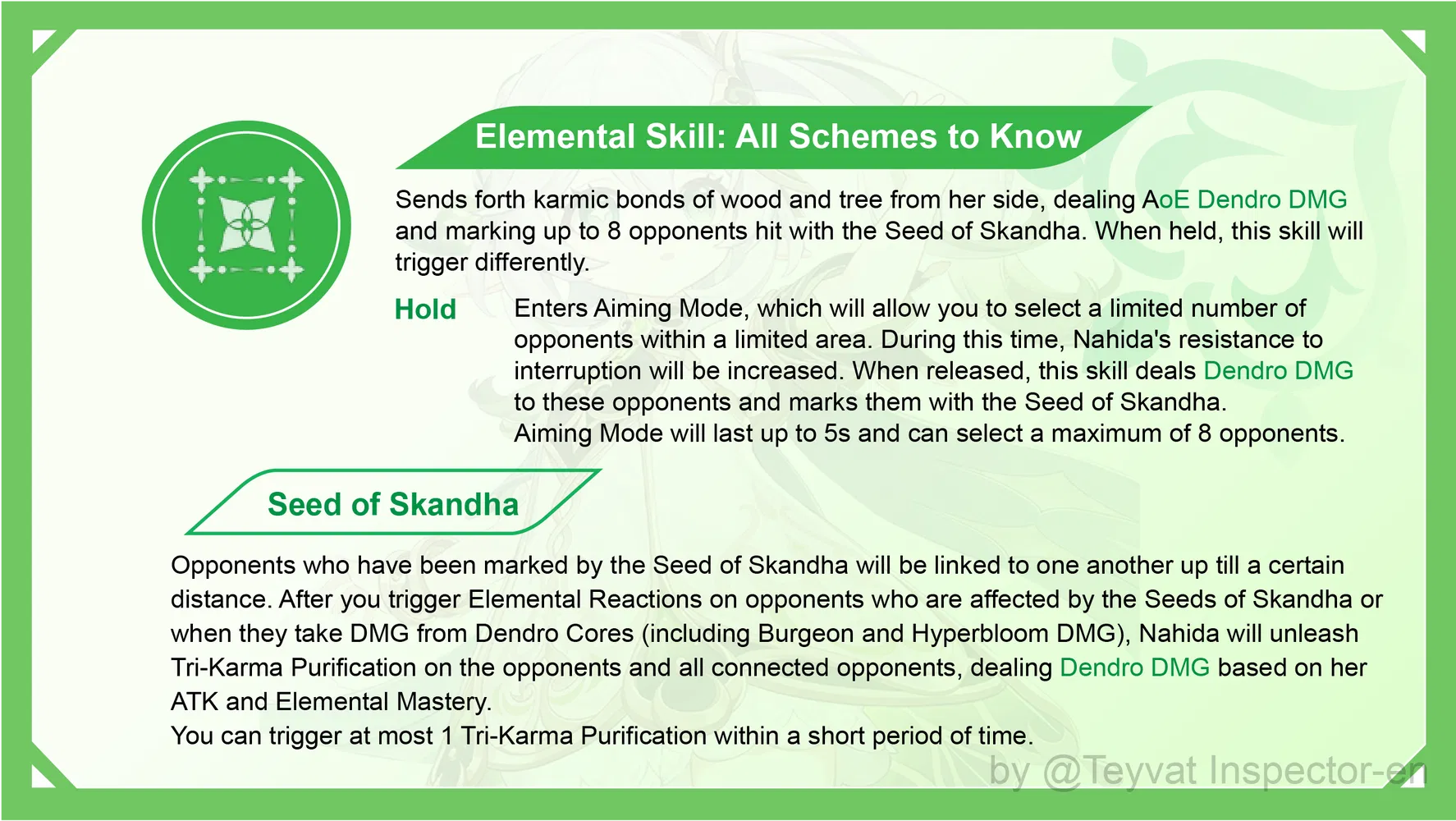 Elemental Skill: All Schemes to Know

Sends forth karmic bonds of wood and tree from her side, dealing AoE Dendro DMG and marking up to 8 opponents hit with the Seed of Skandha. When held, this skill will trigger differently.

Hold

Enters Aiming Mode, which will allow you to select a limited number of opponents within a limited area. During this time, Nahida's resistance to interruption will be increased. When released, this skill deals Dendro DMG to these opponents and marks them with the Seed of Skandha.
Aiming Mode will last up to 5s and can select a maximum of 8 opponents.

Seed of Skandha

Opponents who have been marked by the Seed of Skandha will be linked to one another up till a certain distance. After you trigger Elemental Reactions on opponents who are affected by the Seeds of Skandha or when they take DMG from Dendro Cores (including Burgeon and Hyperbloom DMG), Nahida will unleash Tri-Karma Purification on the opponents and all connected opponents, dealing Dendro DMG based on her ATK and Elemental Mastery.
You can trigger at most 1 Tri-Karma Purification within a short period of time.

by @Teyvat Inspector-en